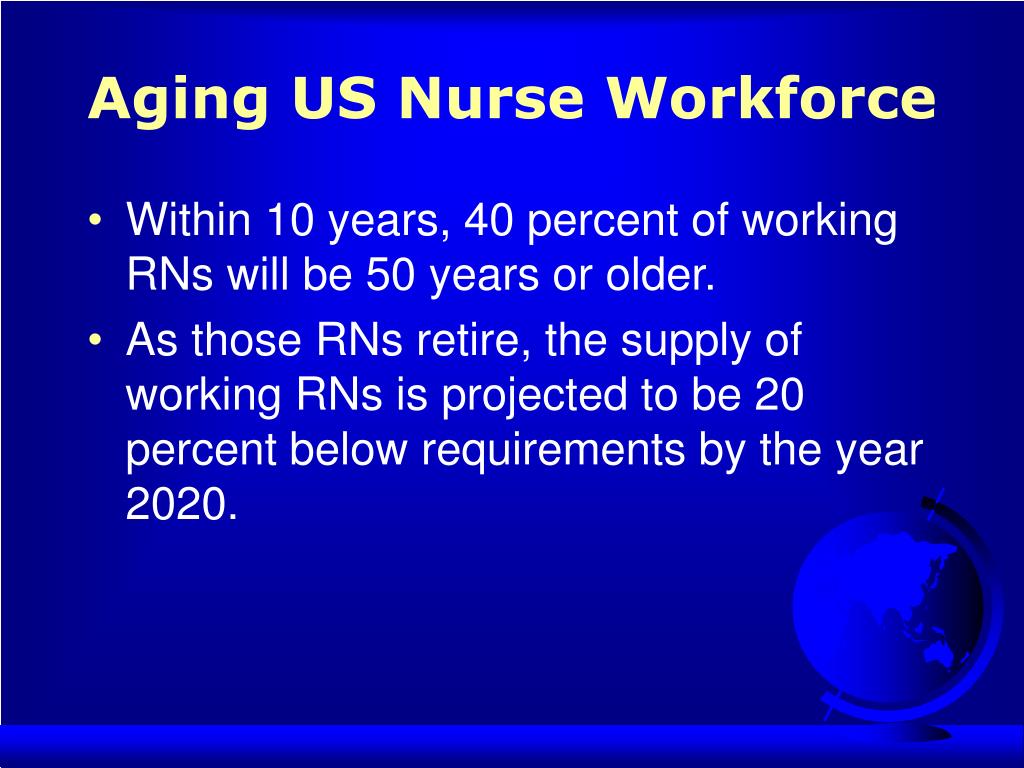 Aging US Nurse Workforce

• Within 10 years, 40 percent of working RNs will be 50 years or older.
• As those RNs retire, the supply of working RNs is projected to be 20 percent below requirements by the year 2020.